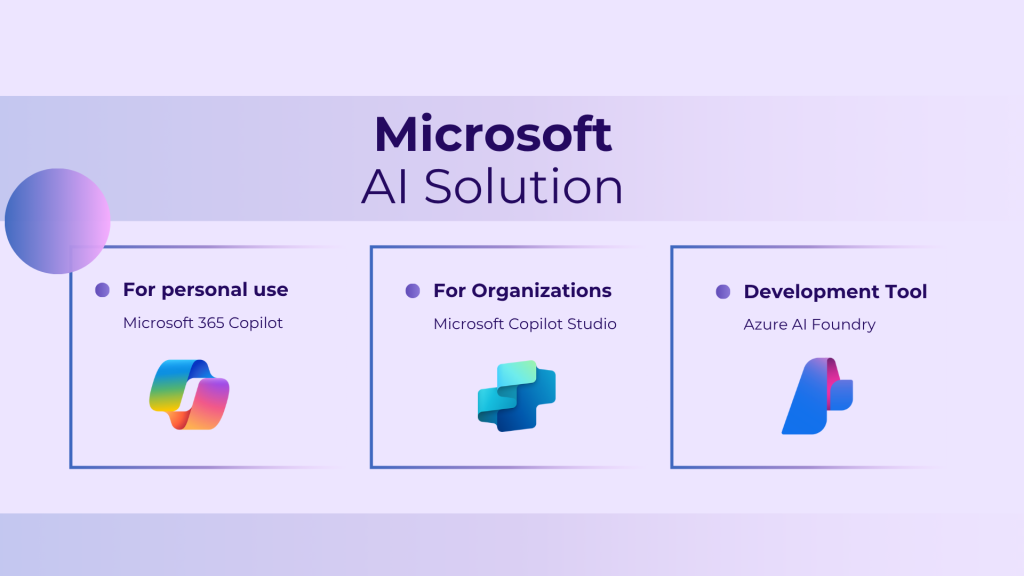 Microsoft
AI Solution

For personal use
Microsoft 365 Copilot

For Organizations
Microsoft Copilot Studio

Development Tool
Azure AI Foundry